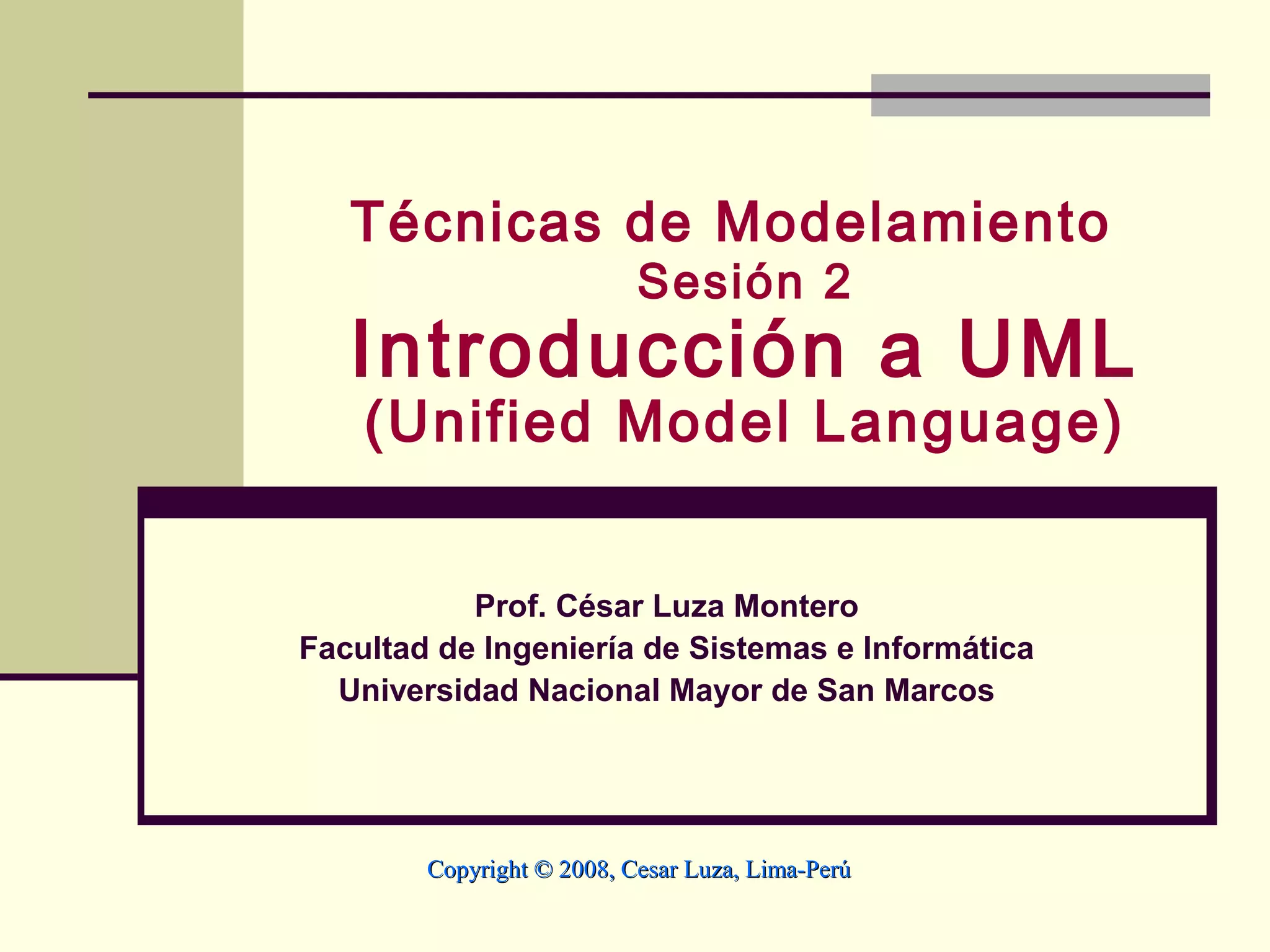 Técnicas de Modelamiento
Sesión 2
Introducción a UML
(Unified Model Language)

Prof. César Luza Montero
Facultad de Ingeniería de Sistemas e Informática
Universidad Nacional Mayor de San Marcos

Copyright © 2008, Cesar Luza, Lima-Perú